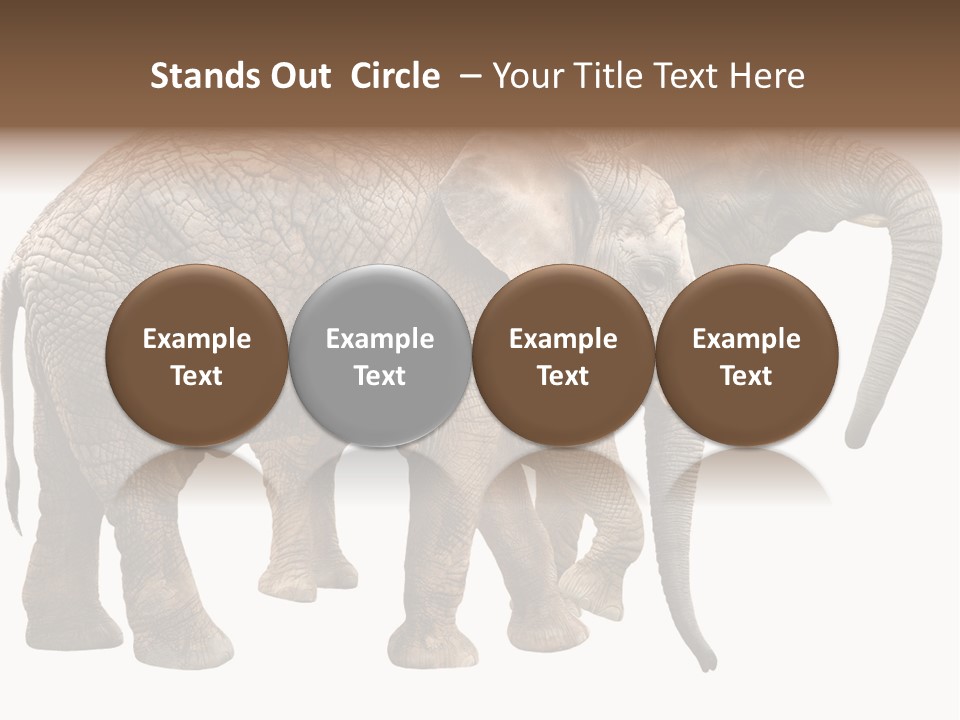 Stands Out Circle – Your Title Text Here

Example Text

Example Text

Example Text

Example Text